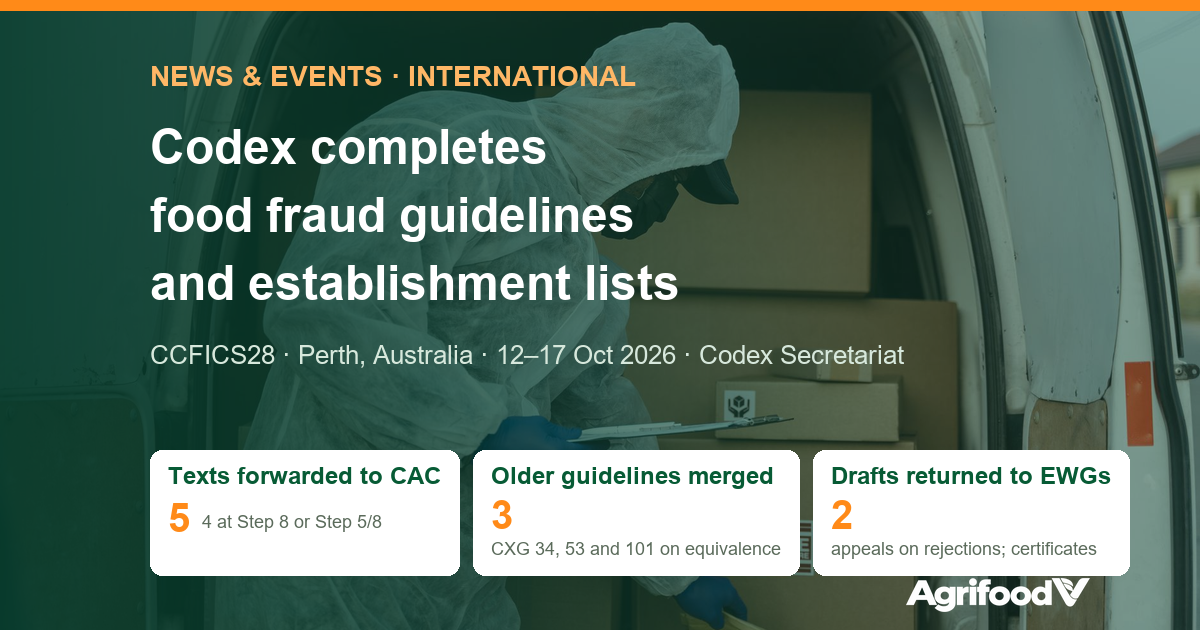 NEWS & EVENTS · INTERNATIONAL

Codex completes food fraud guidelines and establishment lists

CCFICS28 · Perth, Australia · 12–17 Oct 2026 · Codex Secretariat

Texts forwarded to CAC
5 4 at Step 8 or Step 5/8

Older guidelines merged
3
CXG 34, 53 and 101 on equivalence

Drafts returned to EWGs
2
appeals on rejections; certificates

Agrifood